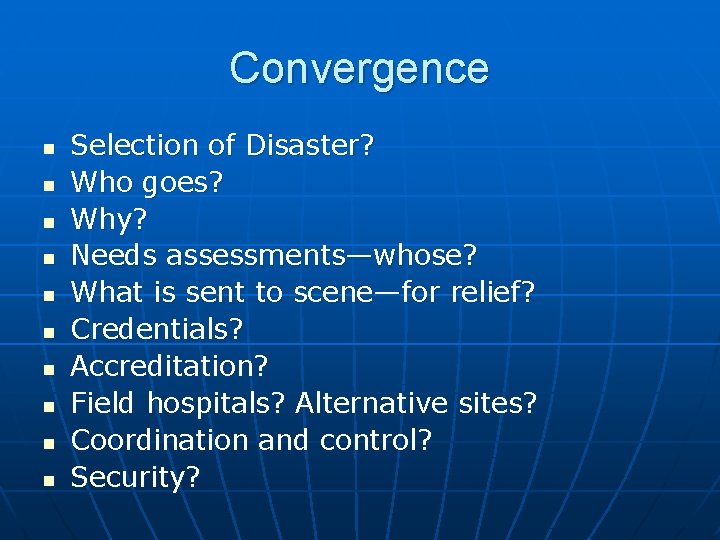 Convergence

- Selection of Disaster?
- Who goes?
- Why?
- Needs assessments—whose?
- What is sent to scene—for relief?
- Credentials?
- Accreditation?
- Field hospitals? Alternative sites?
- Coordination and control?
- Security?